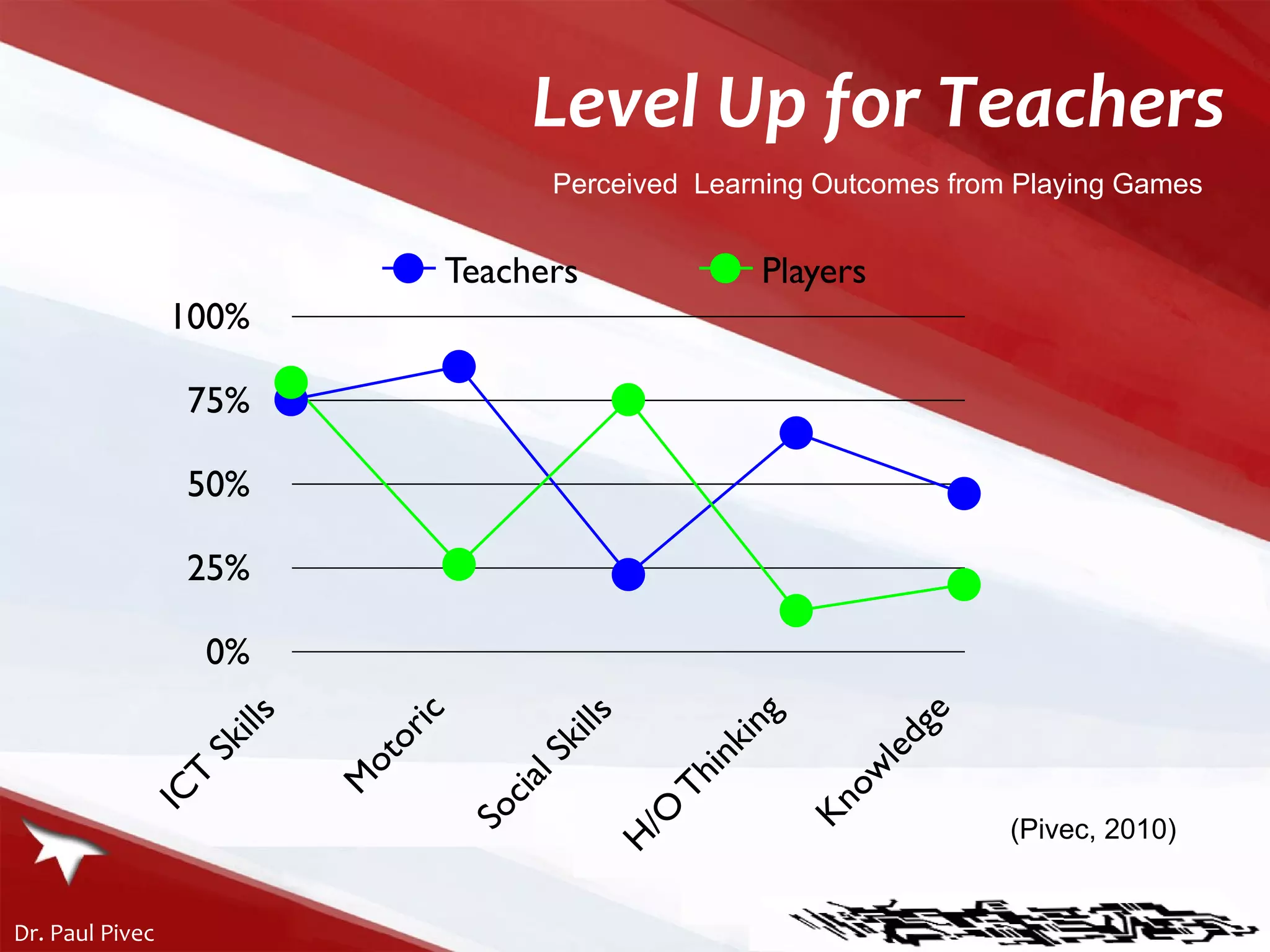 Level Up for Teachers

Perceived Learning Outcomes from Playing Games

Teachers Players

100%
75%
50%
25%
0%

ICT Skills
Motoric
Social Skills
H/O Thinking
Knowledge

(Pivec, 2010)

Dr. Paul Pivec